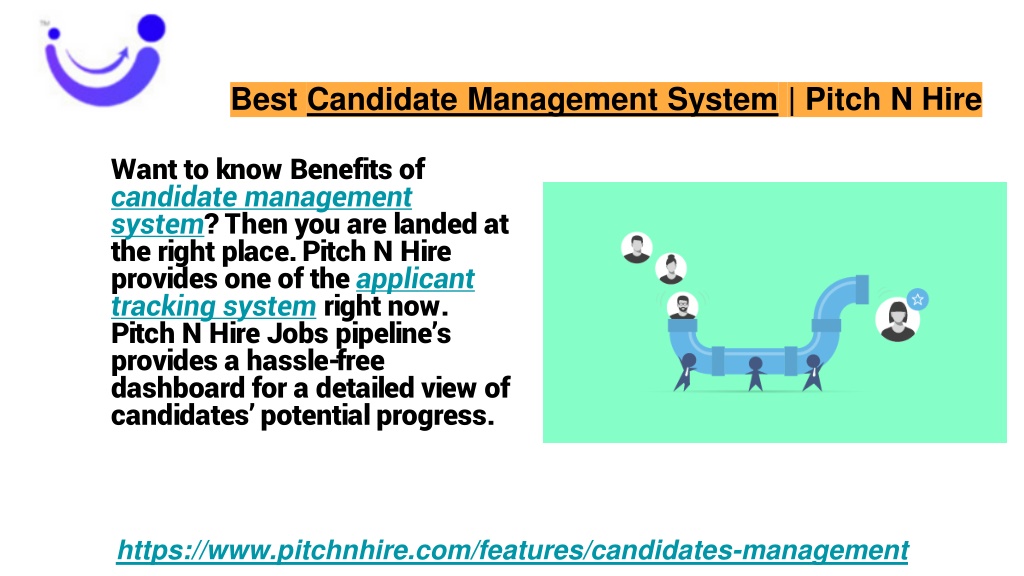 Best Candidate Management System | Pitch N Hire

Want to know Benefits of candidate management system? Then you are landed at the right place. Pitch N Hire provides one of the applicant tracking system right now. Pitch N Hire Jobs pipeline's provides a hassle-free dashboard for a detailed view of candidates' potential progress.

https://www.pitchnhire.com/features/candidates-management